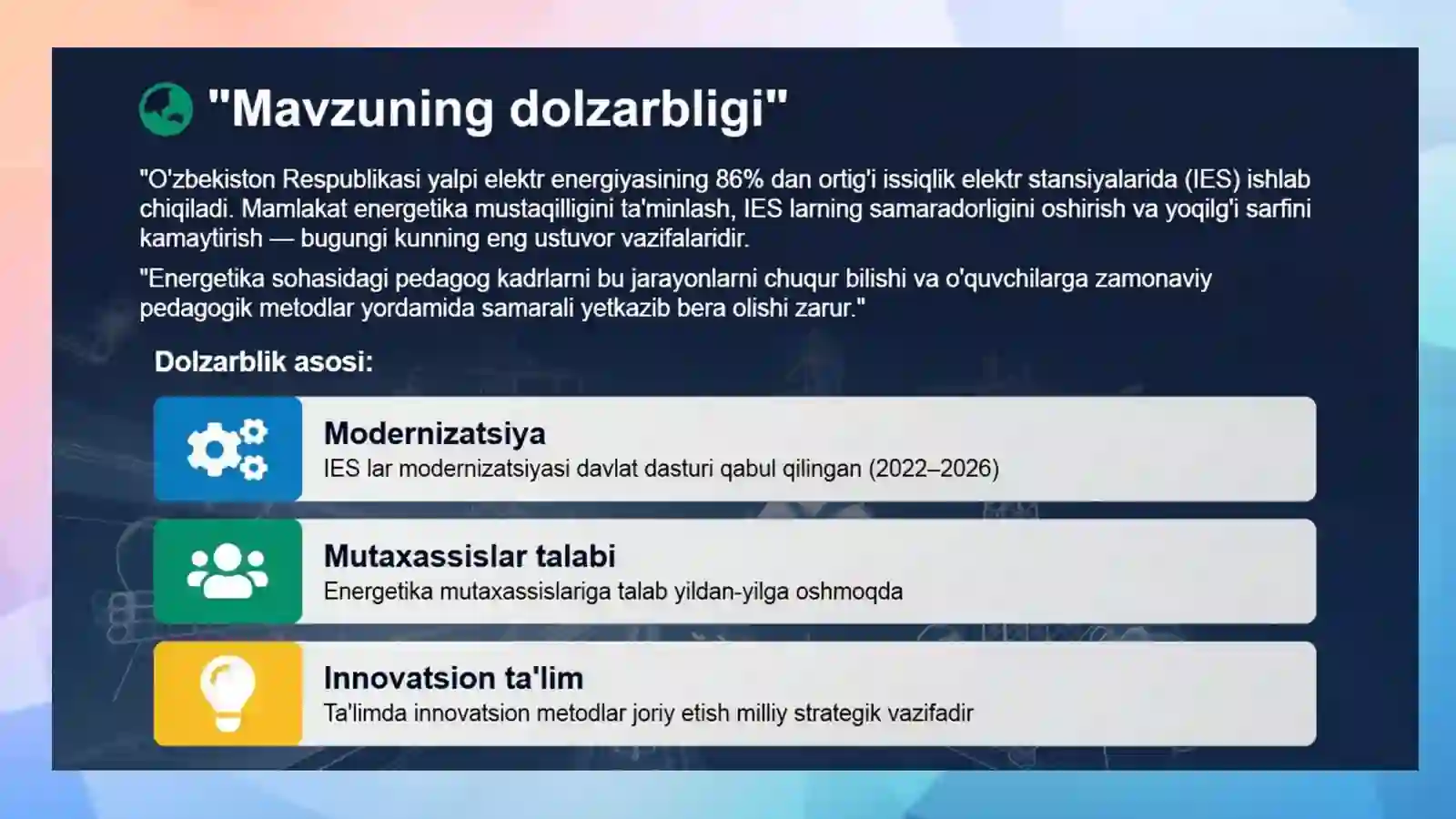 "Mavzuning dolzarbligi"

"O'zbekiston Respublikasi yalpi elektr energiyasining 86% dan ortig'i issiqlik elektr stansiyalarida (IES) ishlab chiqiladi. Mamlakat energetika mustaqilligini ta'minlash, IES larning samaradorligini oshirish va yoqilg'i sarfini kamaytirish — bugungi kunning eng ustuvor vazifalaridir.

"Energetika sohasidagi pedagog kadrlarni bu jarayonlarni chuqur bilishi va o'quvchilarga zamonaviy pedagogik metodlar yordamida samarali yetkazib bera olishi zarur."

Dolzarblik asosi:

Modernizatsiya
IES lar modernizatsiyasi davlat dasturi qabul qilingan (2022–2026)

Mutaxassislar talabi
Energetika mutaxassislariga talab yildan-yilga oshmoqda

Innovatsion ta'lim
Ta'limda innovatsion metodlar joriy etish milliy strategik vazifadir